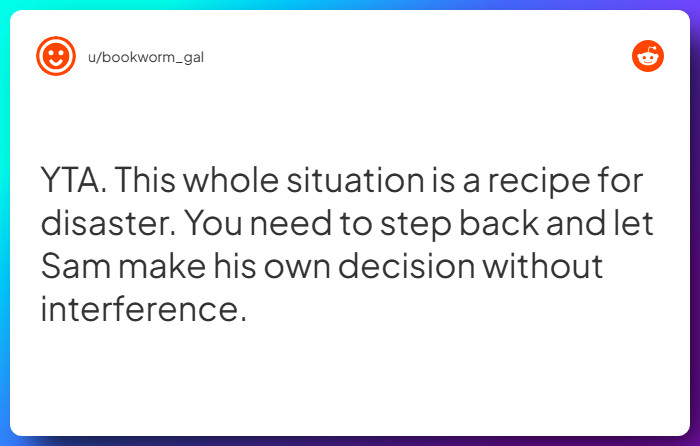 u/bookworm_gal

YTA. This whole situation is a recipe for disaster. You need to step back and let Sam make his own decision without interference.